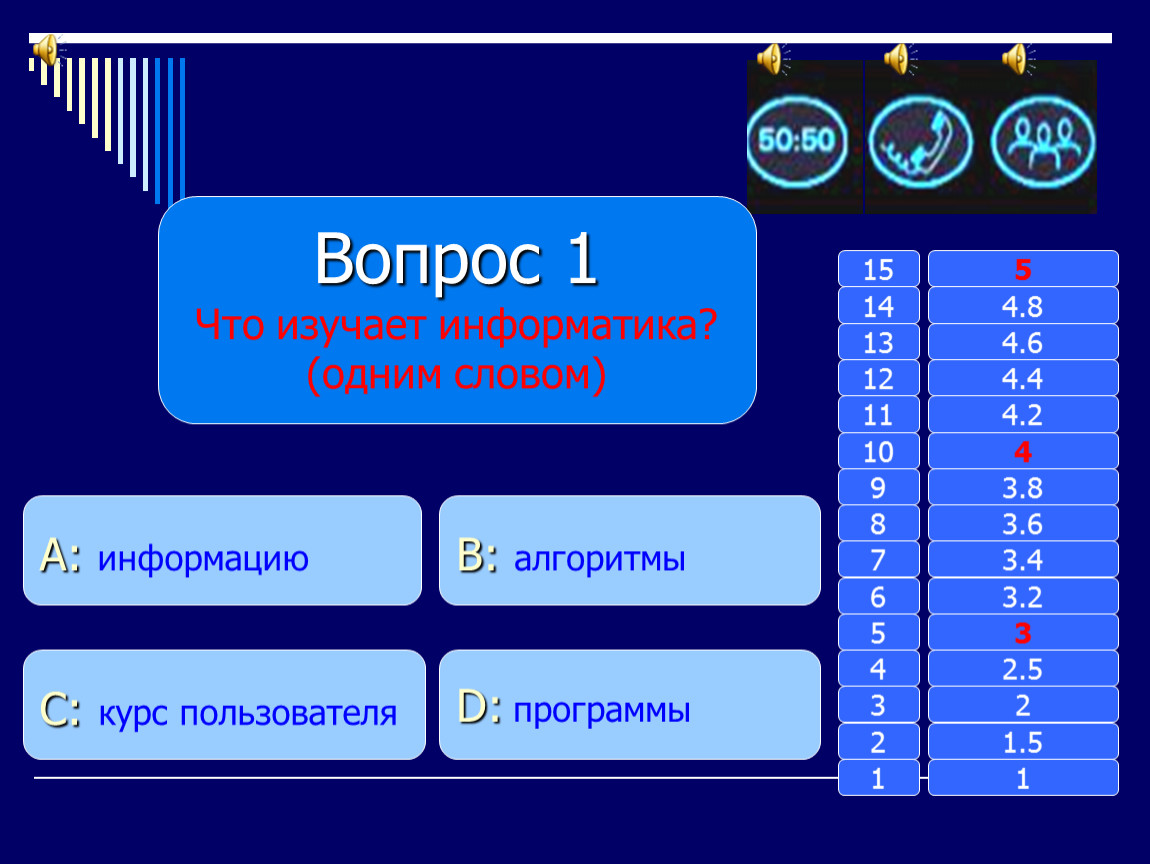 50:50

Вопрос 1
Что изучает информатика?
(одним словом)

A: информацию

B: алгоритмы

C: курс пользователя

D: программы

| 15 | 5 |
|---|---|
| 14 | 4.8 |
| 13 | 4.6 |
| 12 | 4.4 |
| 11 | 4.2 |
| 10 | 4 |
| 9 | 3.8 |
| 8 | 3.6 |
| 7 | 3.4 |
| 6 | 3.2 |
| 5 | 3 |
| 4 | 2.5 |
| 3 | 2 |
| 2 | 1.5 |
| 1 | 1 |